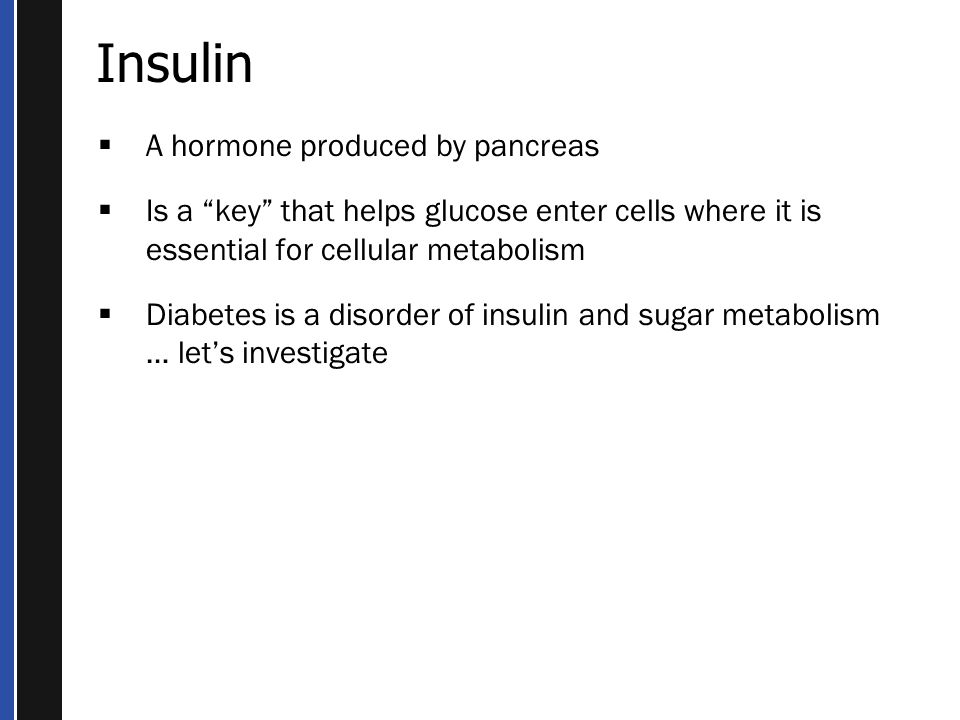 Insulin

▪ A hormone produced by pancreas

▪ Is a “key” that helps glucose enter cells where it is essential for cellular metabolism

▪ Diabetes is a disorder of insulin and sugar metabolism … let’s investigate